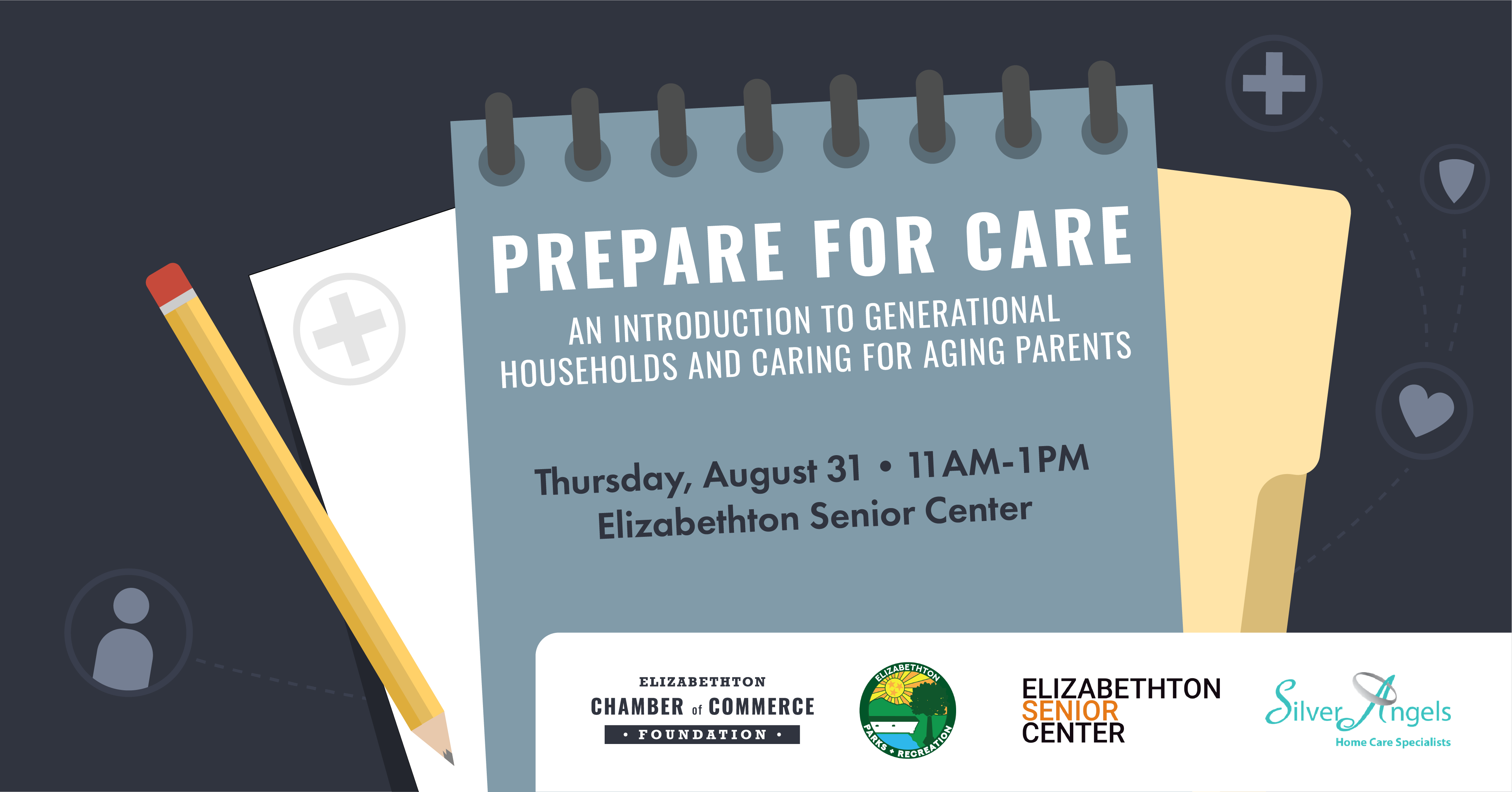 PREPARE FOR CARE

AN INTRODUCTION TO GENERATIONAL HOUSEHOLDS AND CARING FOR AGING PARENTS

Thursday, August 31 • 11AM-1PM
Elizabethton Senior Center

ELIZABETHTON
CHAMBER of COMMERCE
• FOUNDATION •

ELIZABETHTON
PARKS • RECREATION

ELIZABETHTON
SENIOR
CENTER

Silver Angels
Home Care Specialists